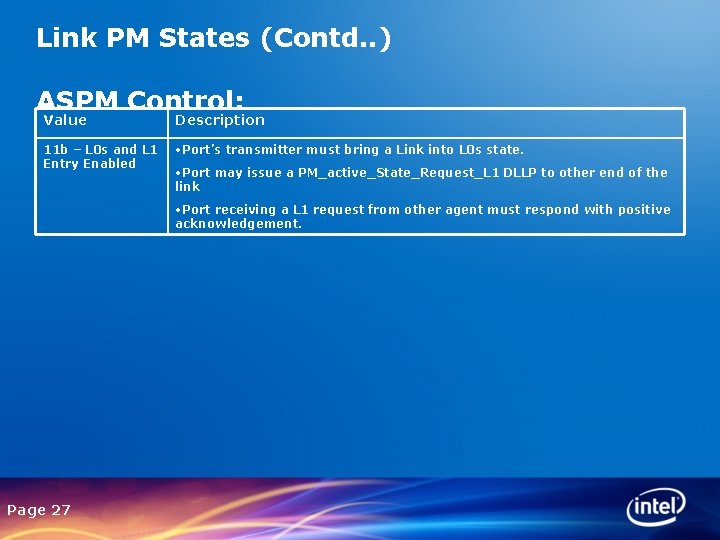 Link PM States (Contd..)

ASPM Control:

| Value | Description |
|---|---|
| 11b – L0s and L1 Entry Enabled | •Port's transmitter must bring a Link into L0s state. •Port may issue a PM_active_State_Request_L1 DLLP to other end of the link •Port receiving a L1 request from other agent must respond with positive acknowledgement. |

Page 27

intel